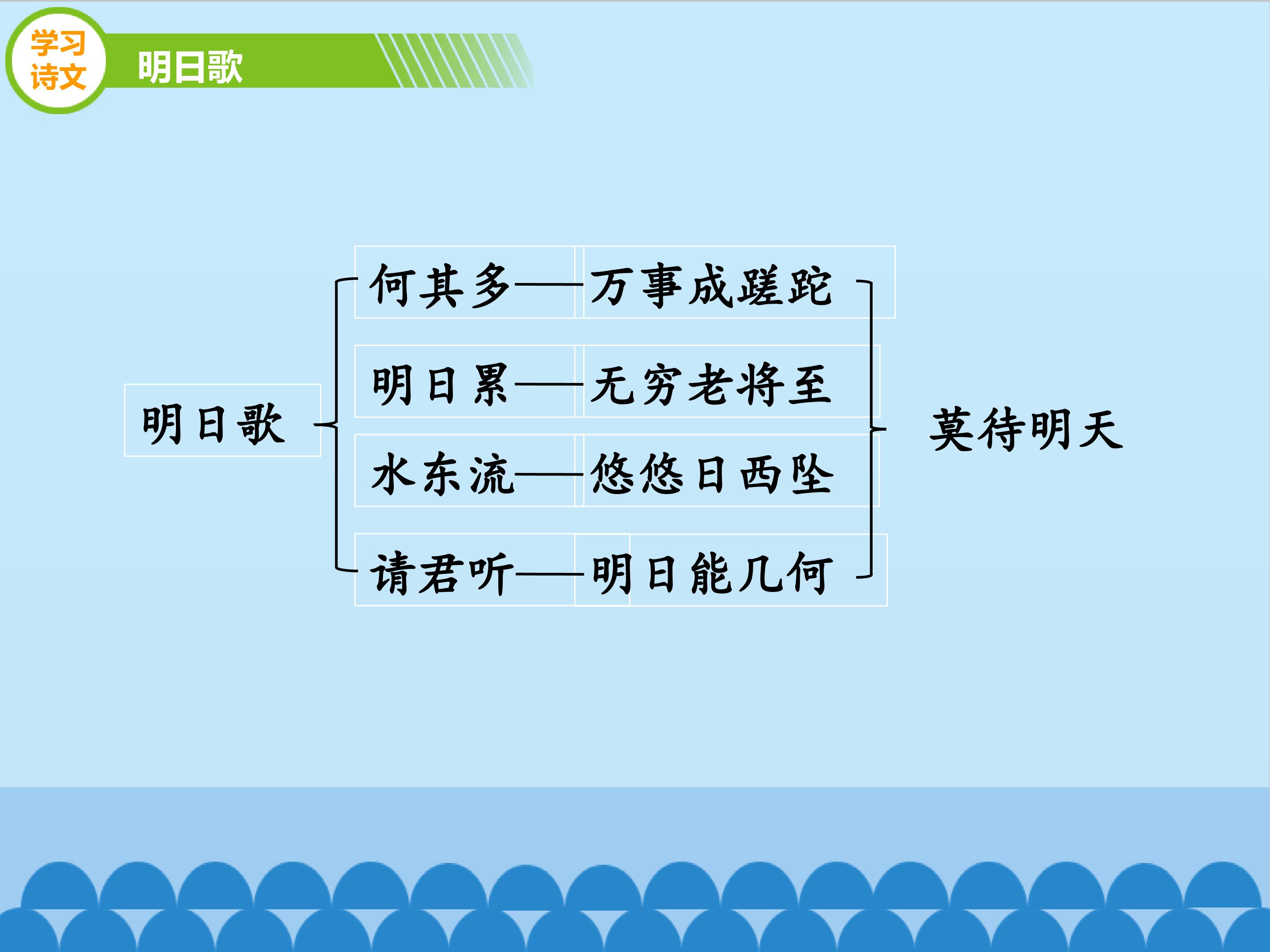 学习诗文

明日歌

明日歌

何其多——万事成蹉跎

明日累——无穷老将至

水东流——悠悠日西坠

请君听——明日能几何

莫待明天